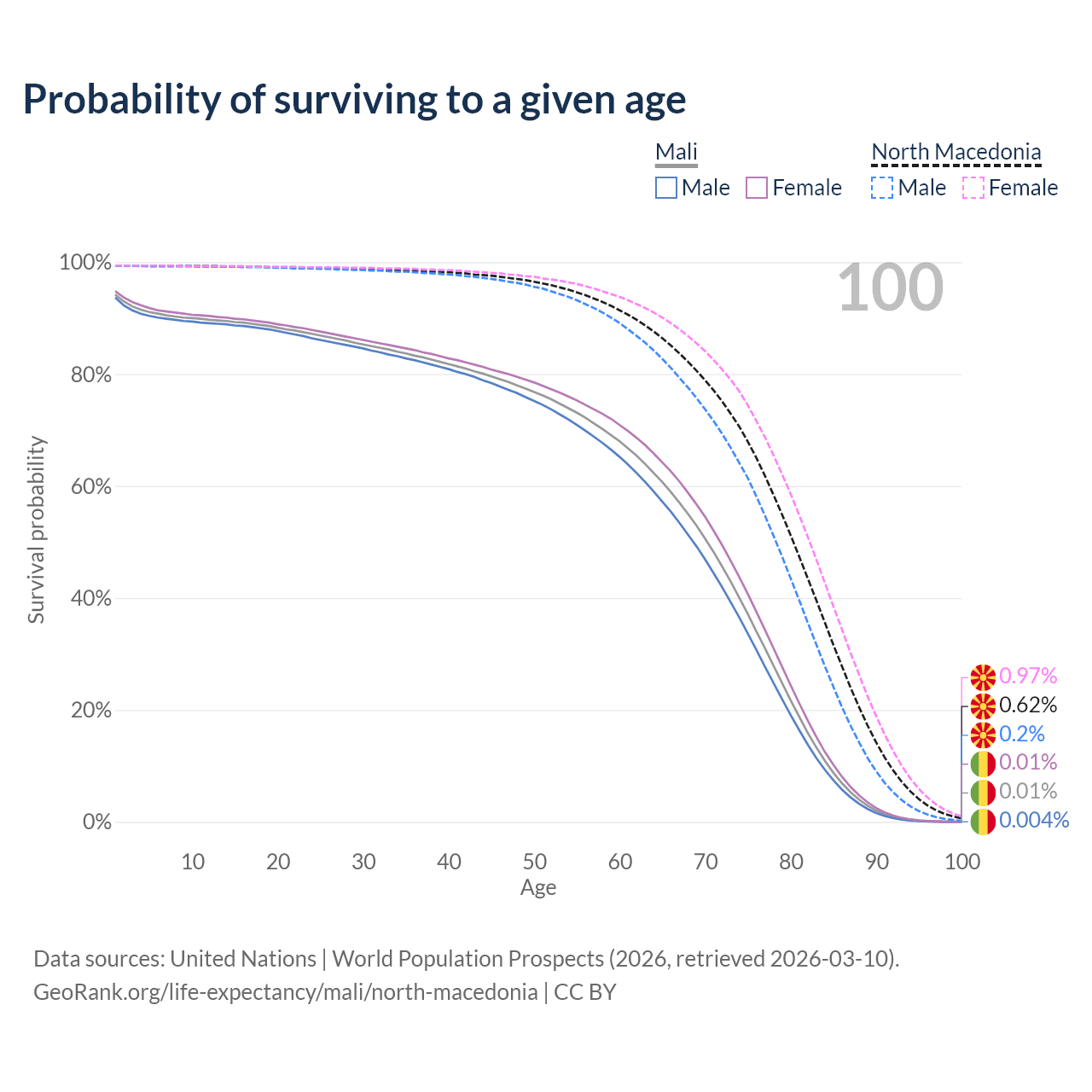 Probability of surviving to a given age

Mali
Male Female

North Macedonia
Male Female

100

100%
80%
60%
40%
20%
0%

Survival probability

10 20 30 40 50 60 70 80 90 100
Age

0.97%
0.62%
0.2%
0.01%
0.01%
0.004%

Data sources: United Nations | World Population Prospects (2026, retrieved 2026-03-10).
GeoRank.org/life-expectancy/mali/north-macedonia | CC BY